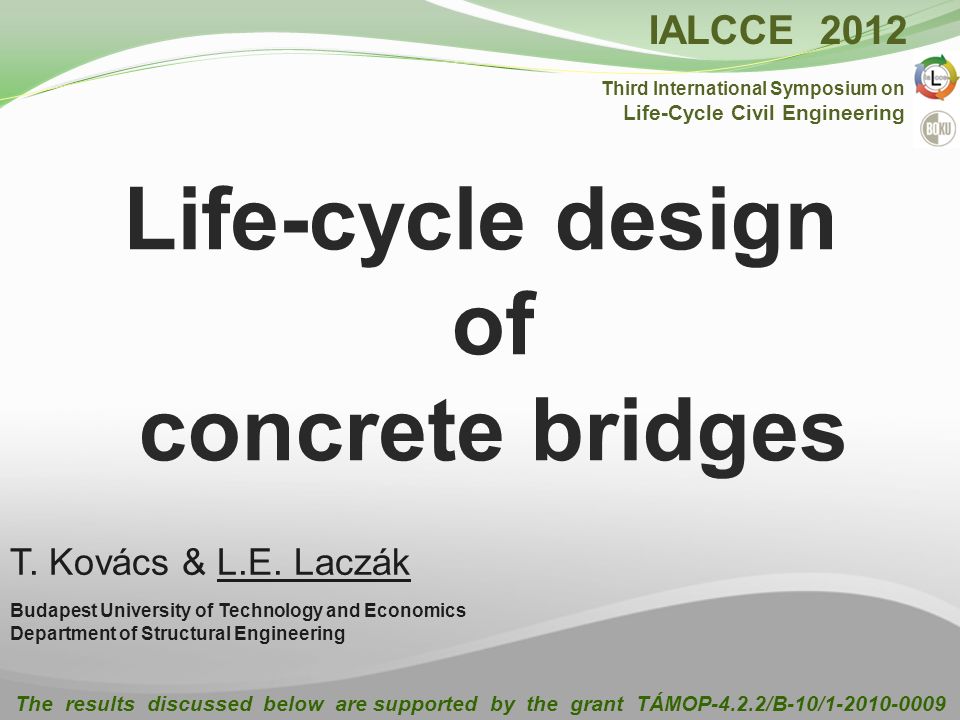 IALCCE 2012

Third International Symposium on
Life-Cycle Civil Engineering

L

BOKU

Life-cycle design of concrete bridges

T. Kovács & L.E. Laczák

Budapest University of Technology and Economics
Department of Structural Engineering

The results discussed below are supported by the grant TÁMOP-4.2.2/B-10/1-2010-0009